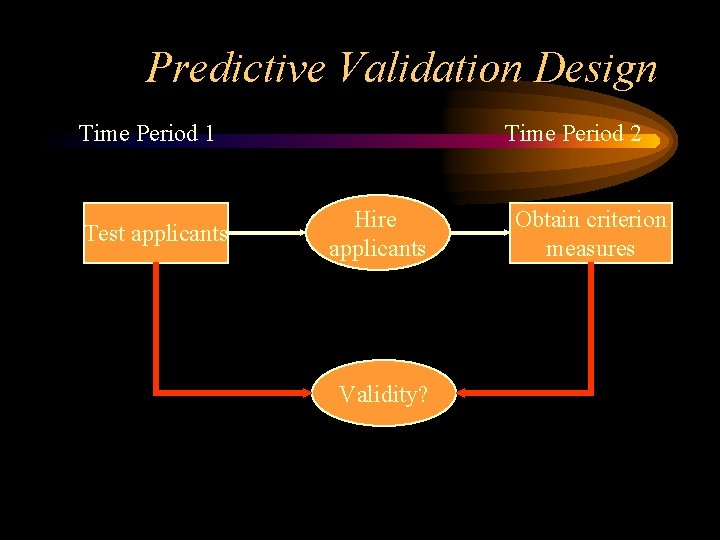 Predictive Validation Design

Time Period 1

Time Period 2

Test applicants

Hire applicants

Obtain criterion measures

Validity?